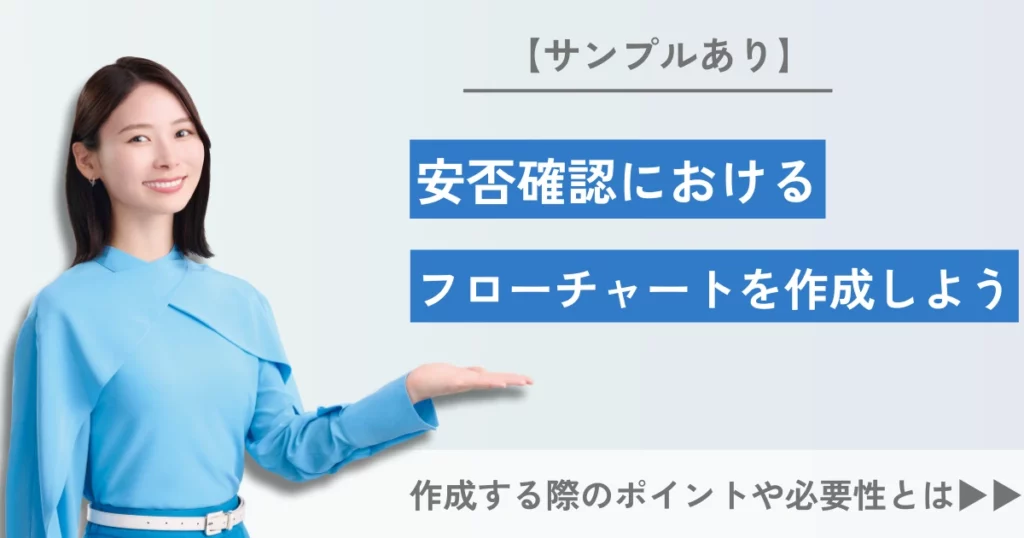 【サンプルあり】

安否確認における

フローチャートを作成しよう

作成する際のポイントや必要性とは▶▶